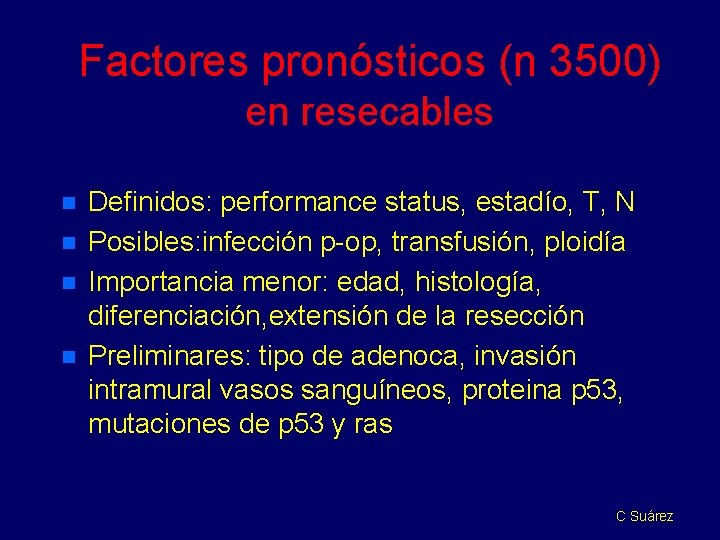 Factores pronósticos (n 3500) en resecables

- Definidos: performance status, estadío, T, N
- Posibles:infección p-op, transfusión, ploidía
- Importancia menor: edad, histología, diferenciación,extensión de la resección
- Preliminares: tipo de adenoca, invasión intramural vasos sanguíneos, proteina p53, mutaciones de p53 y ras

C Suárez